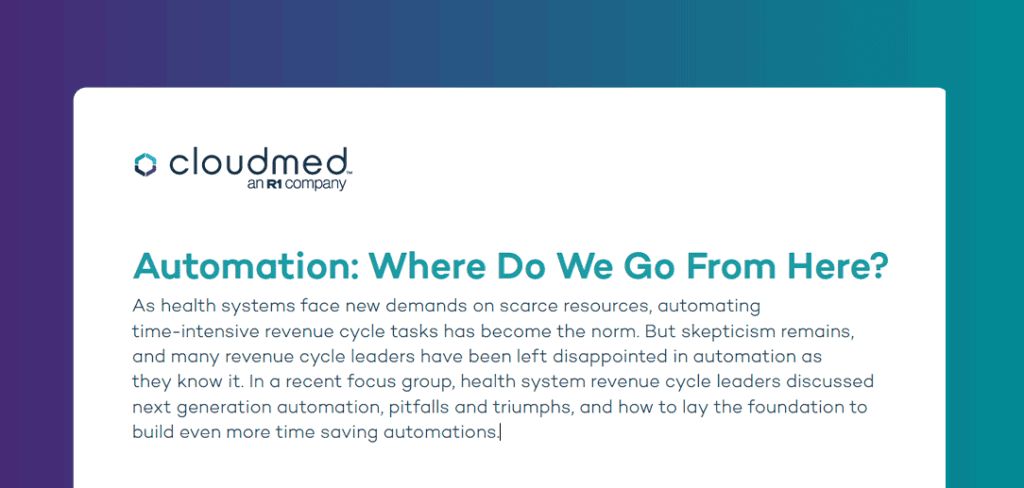 cloudmed™
an R1 company

Automation: Where Do We Go From Here?

As health systems face new demands on scarce resources, automating time-intensive revenue cycle tasks has become the norm. But skepticism remains, and many revenue cycle leaders have been left disappointed in automation as they know it. In a recent focus group, health system revenue cycle leaders discussed next generation automation, pitfalls and triumphs, and how to lay the foundation to build even more time saving automations.